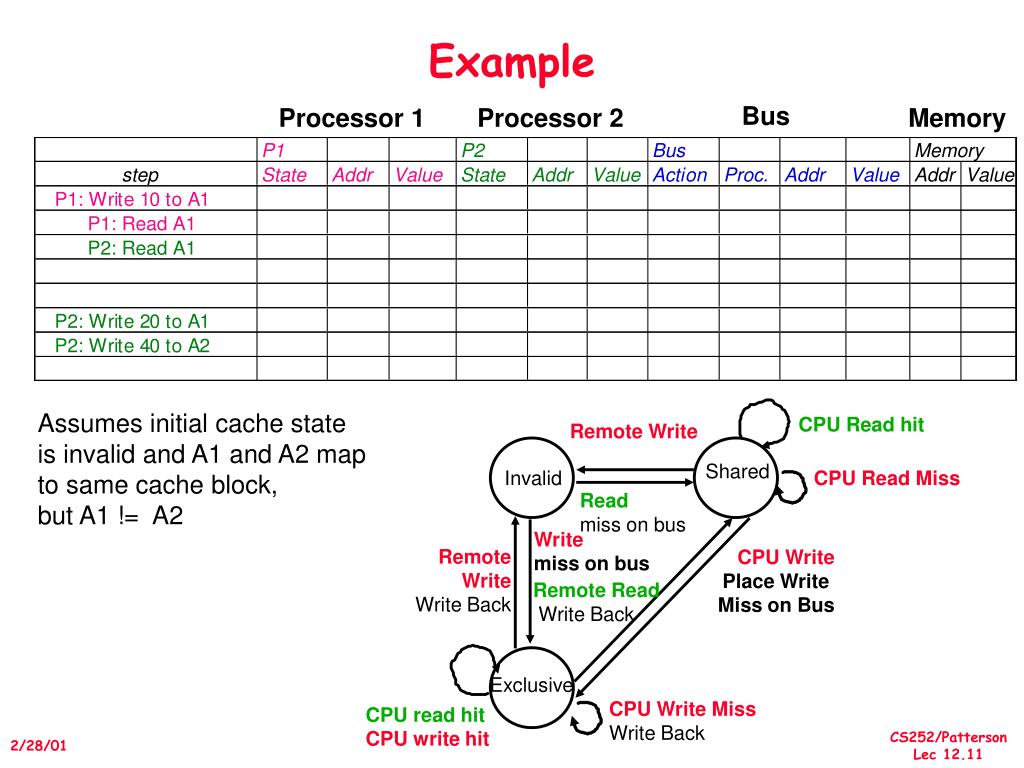 Example

Processor 1 Processor 2 Bus Memory

| | P1 | | | P2 | | | Bus | | | | Memory | |
|---|---|---|---|---|---|---|---|---|---|---|---|---|
| step | State | Addr | Value | State | Addr | Value | Action | Proc. | Addr | Value | Addr | Value |
| P1: Write 10 to A1 | | | | | | | | | | | | |
| P1: Read A1 | | | | | | | | | | | | |
| P2: Read A1 | | | | | | | | | | | | |
| | | | | | | | | | | | | |
| | | | | | | | | | | | | |
| P2: Write 20 to A1 | | | | | | | | | | | | |
| P2: Write 40 to A2 | | | | | | | | | | | | |
| | | | | | | | | | | | | |

Assumes initial cache state is invalid and A1 and A2 map to same cache block, but A1 != A2

Remote Write
CPU Read hit
Invalid
Shared
CPU Read Miss
Read
miss on bus
Write
miss on bus
Remote Write
Write Back
Remote Read
Write Back
CPU Write
Place Write Miss on Bus
Exclusive
CPU read hit
CPU write hit
CPU Write Miss
Write Back

2/28/01
CS252/Patterson
Lec 12.11